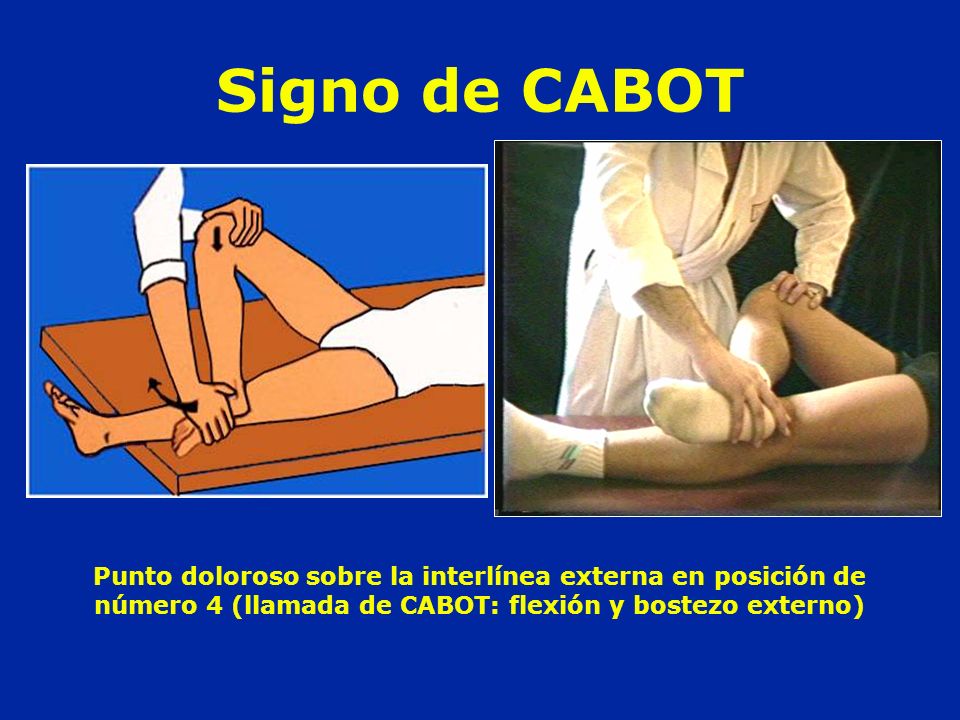 Signo de CABOT

Punto doloroso sobre la interlínea externa en posición de número 4 (llamada de CABOT: flexión y bostezo externo)